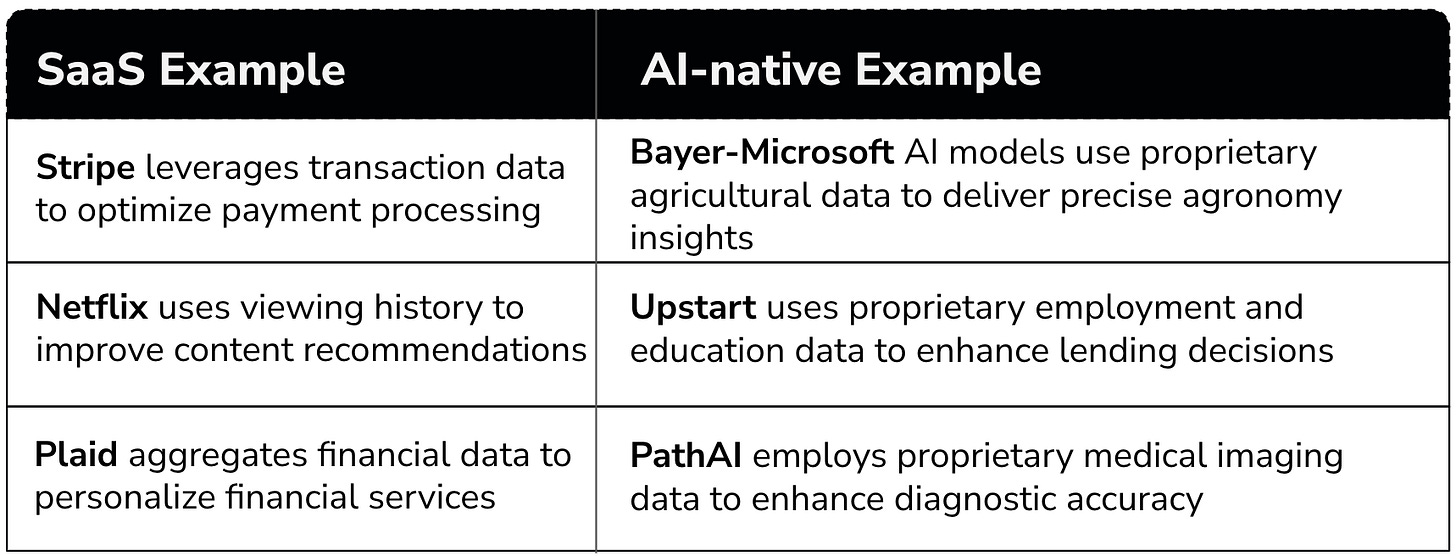 | SaaS Example | AI-native Example |
|---|---|
| Stripe leverages transaction data to optimize payment processing | Bayer-Microsoft AI models use proprietary agricultural data to deliver precise agronomy insights |
| Netflix uses viewing history to improve content recommendations | Upstart uses proprietary employment and education data to enhance lending decisions |
| Plaid aggregates financial data to personalize financial services | PathAI employs proprietary medical imaging data to enhance diagnostic accuracy |